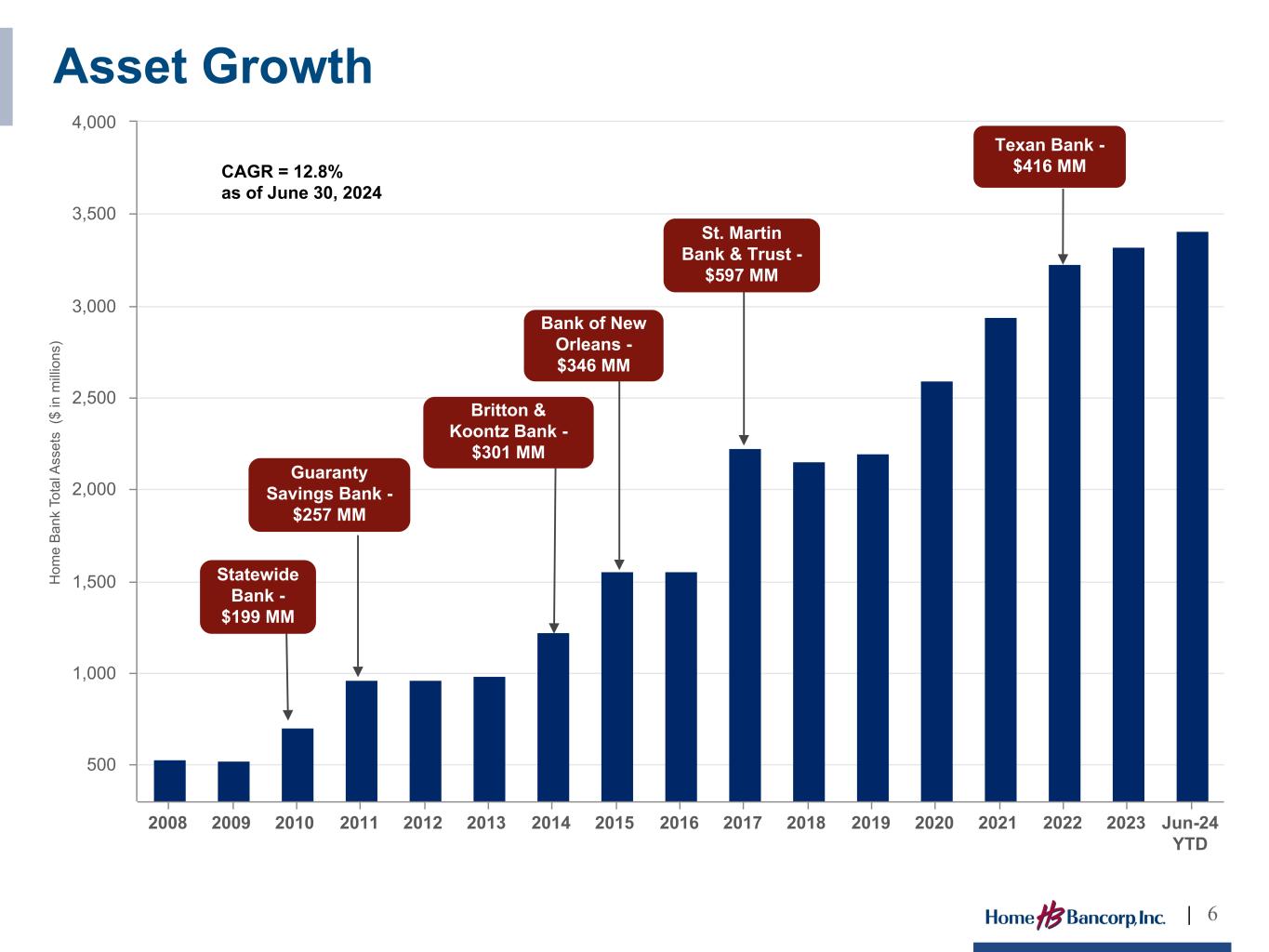 Asset Growth

CAGR = 12.8%
as of June 30, 2024

Home Bank Total Assets ($ in millions)

4,000
3,500
3,000
2,500
2,000
1,500
1,000
500

Statewide Bank - $199 MM

Guaranty Savings Bank - $257 MM

Britton & Koontz Bank - $301 MM

Bank of New Orleans - $346 MM

St. Martin Bank & Trust - $597 MM

Texan Bank - $416 MM

2008 2009 2010 2011 2012 2013 2014 2015 2016 2017 2018 2019 2020 2021 2022 2023 Jun-24 YTD

Home HB Bancorp, Inc. | 6